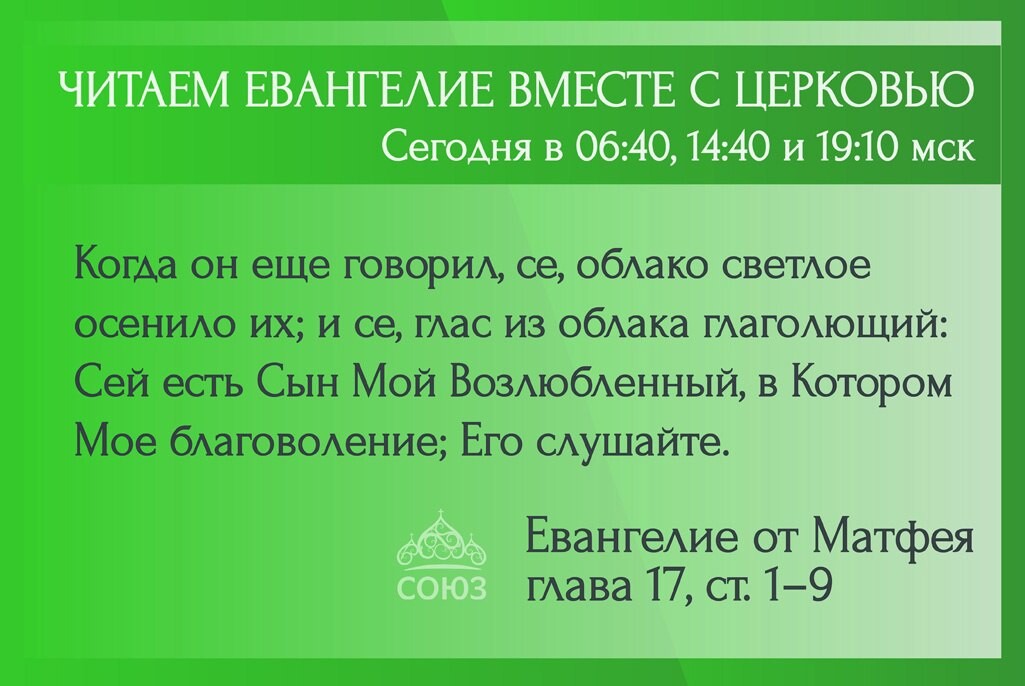 ЧИТАЕМ ЕВАНГЕЛИЕ ВМЕСТЕ С ЦЕРКОВЬЮ
Сегодня в 06:40, 14:40 и 19:10 мск

Когда он еще говорил, се, облако светлое осенило их; и се, глас из облака глаголющий: Сей есть Сын Мой Возлюбленный, в Котором Мое благоволение; Его слушайте.

СОЮЗ

Евангелие от Матфея
глава 17, ст. 1–9